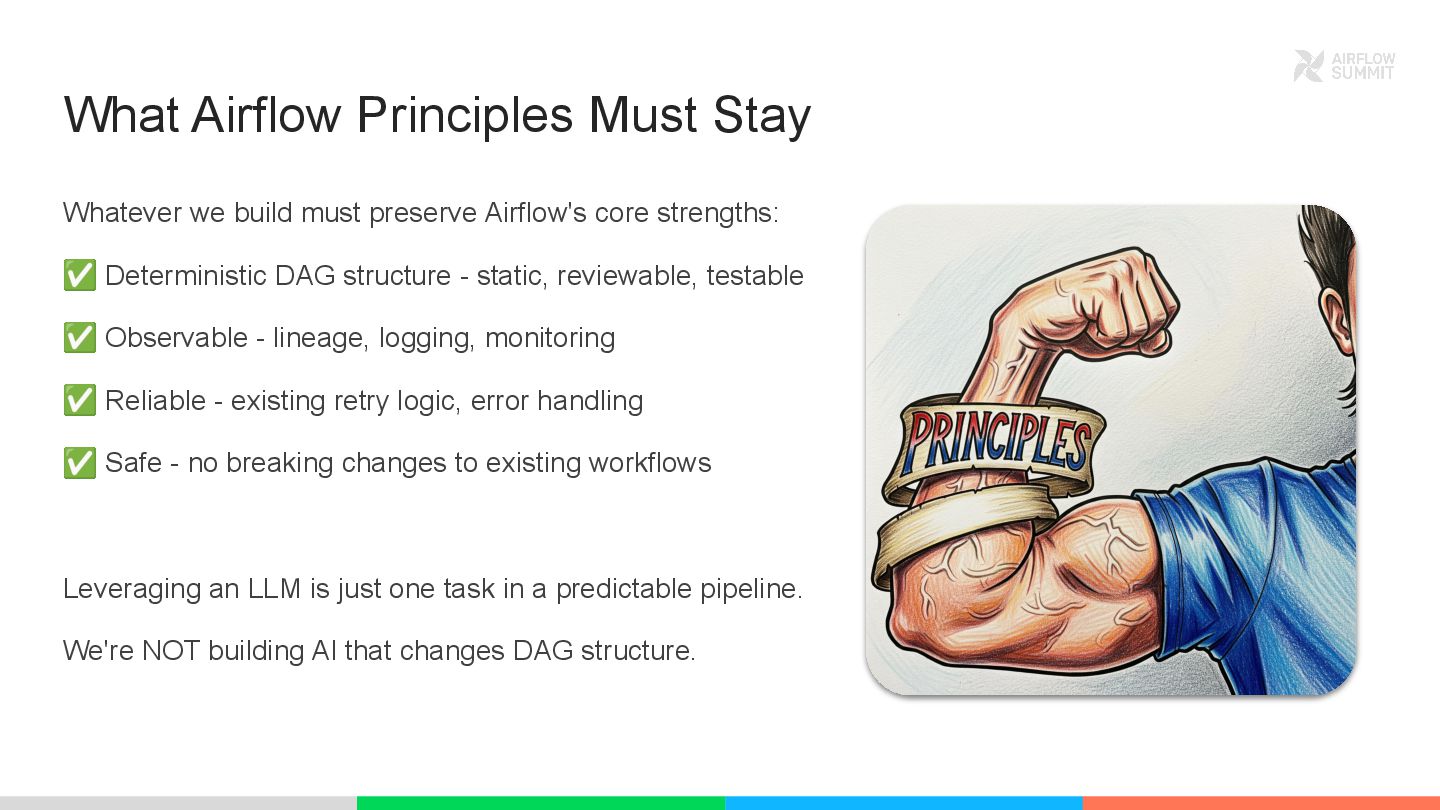 AIRFLOW SUMMIT

What Airflow Principles Must Stay

Whatever we build must preserve Airflow's core strengths:

✅ Deterministic DAG structure - static, reviewable, testable

✅ Observable - lineage, logging, monitoring

✅ Reliable - existing retry logic, error handling

✅ Safe - no breaking changes to existing workflows

Leveraging an LLM is just one task in a predictable pipeline.

We're NOT building AI that changes DAG structure.

PRINCIPLES